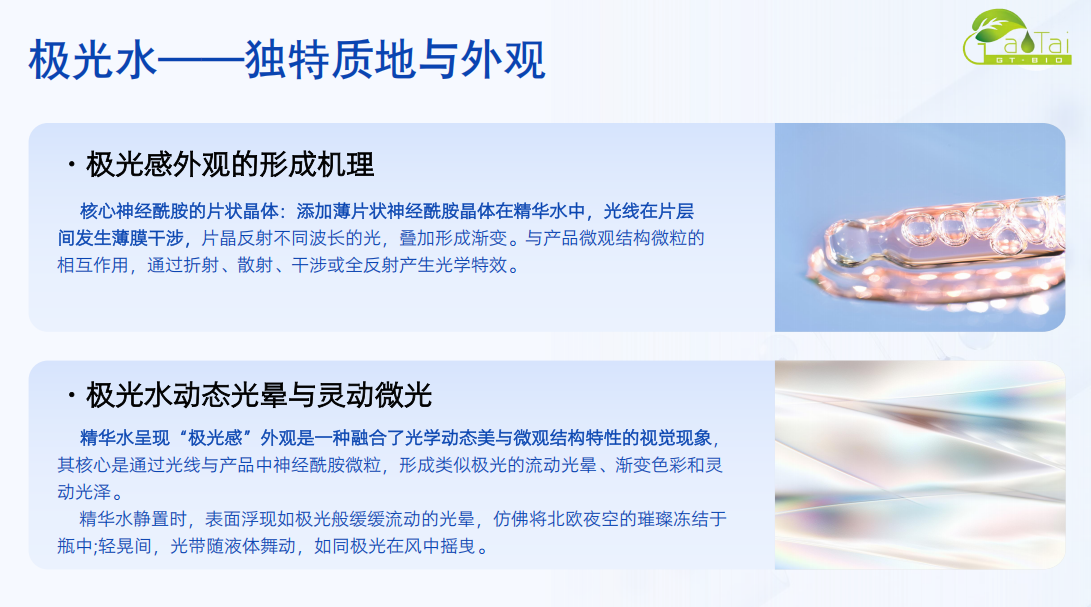 极光水——独特质地与外观

GaoTai
GT·BIO

· 极光感外观的形成机理

核心神经酰胺的片状晶体：添加薄片状神经酰胺晶体在精华水中，光线在片层间发生薄膜干涉，片晶反射不同波长的光，叠加形成渐变。与产品微观结构微粒的相互作用，通过折射、散射、干涉或全反射产生光学特效。

· 极光水动态光晕与灵动微光

精华水呈现“极光感”外观是一种融合了光学动态美与微观结构特性的视觉现象，其核心是通过光线与产品中神经酰胺微粒，形成类似极光的流动光晕、渐变色彩和灵动光泽。

精华水静置时，表面浮现如极光般缓缓流动的光晕，仿佛将北欧夜空的璀璨冻结于瓶中;轻晃间，光带随液体舞动，如同极光在风中摇曳。